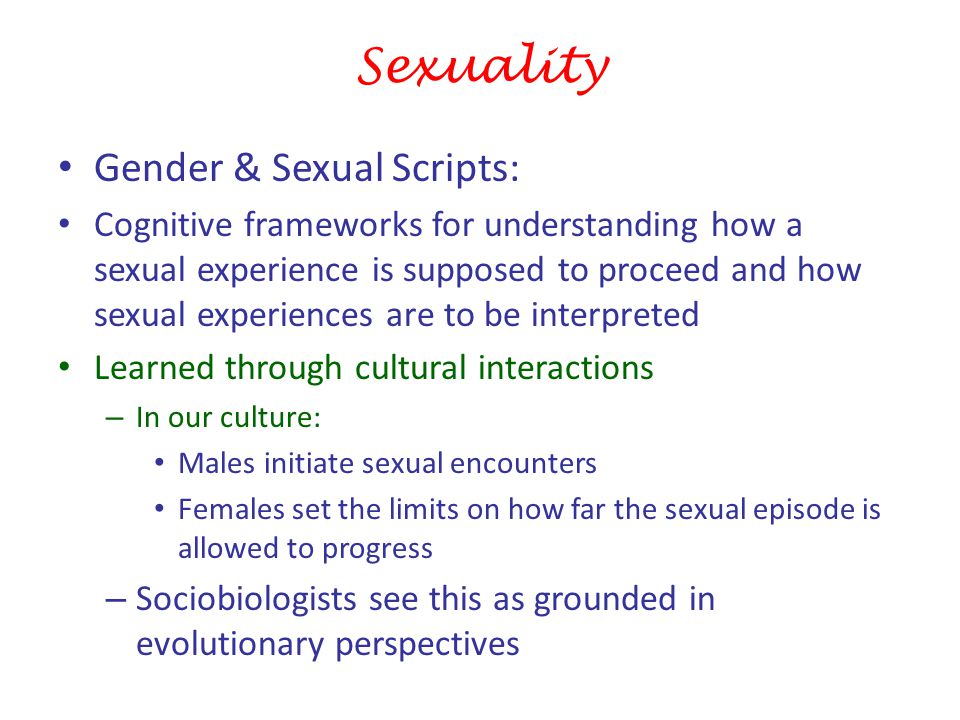 Sexuality

• Gender & Sexual Scripts:

• Cognitive frameworks for understanding how a sexual experience is supposed to proceed and how sexual experiences are to be interpreted

• Learned through cultural interactions

– In our culture:

• Males initiate sexual encounters

• Females set the limits on how far the sexual episode is allowed to progress

– Sociobiologists see this as grounded in evolutionary perspectives